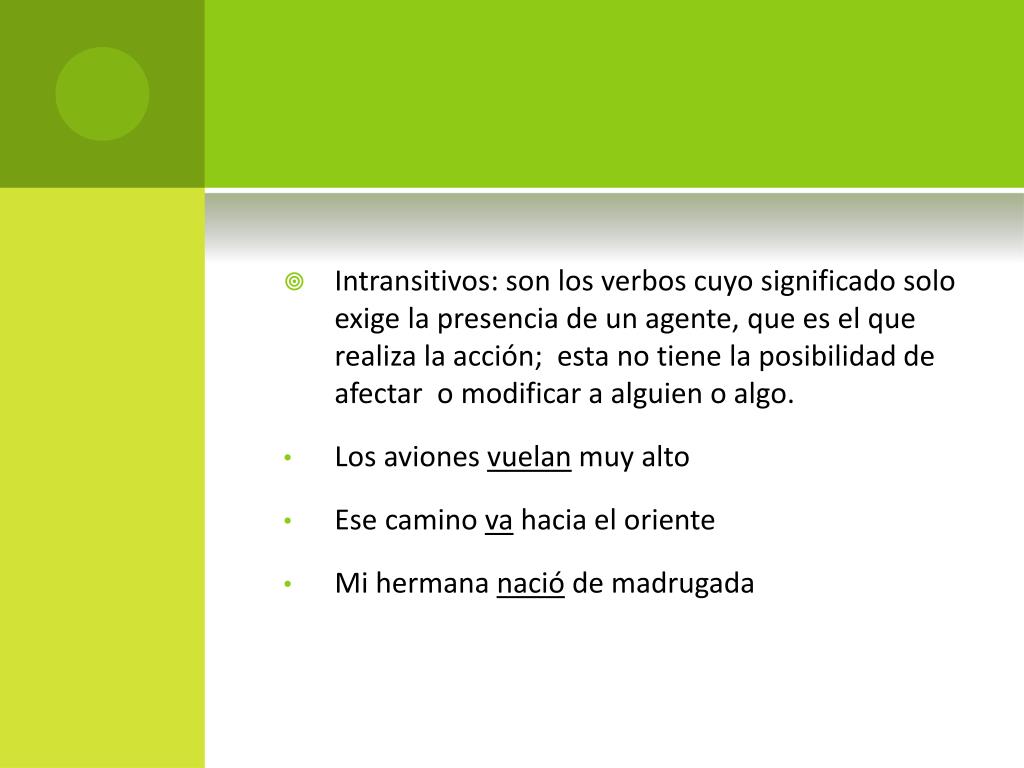 Intransitivos: son los verbos cuyo significado solo exige la presencia de un agente, que es el que realiza la acción; esta no tiene la posibilidad de afectar o modificar a alguien o algo.

Los aviones vuelan muy alto

Ese camino va hacia el oriente

Mi hermana nació de madrugada